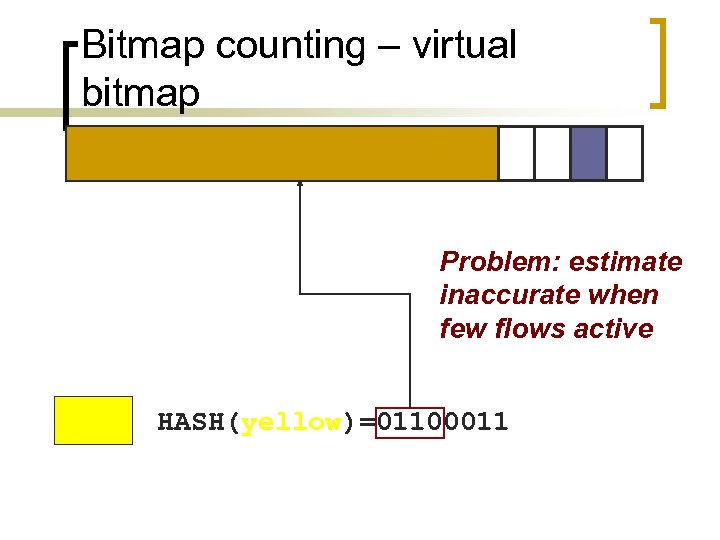 Bitmap counting – virtual bitmap

Problem: estimate inaccurate when few flows active

HASH(yellow)=01100011